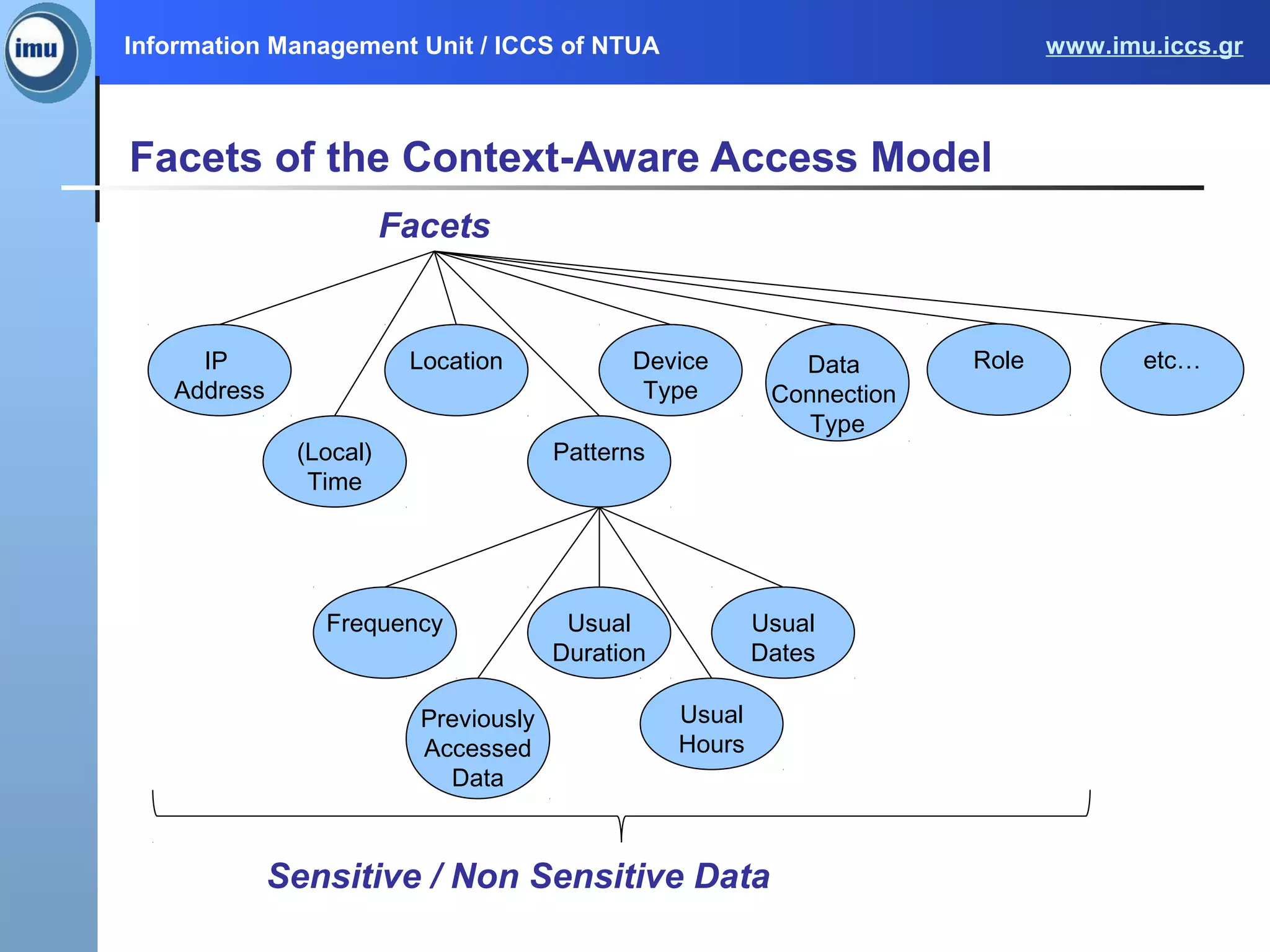 imu

Information Management Unit / ICCS of NTUA

www.imu.iccs.gr

Facets of the Context-Aware Access Model

Facets

IP Address

(Local) Time

Location

Patterns

Device Type

Data Connection Type

Role

etc…

Frequency

Previously Accessed Data

Usual Duration

Usual Hours

Usual Dates

Sensitive / Non Sensitive Data